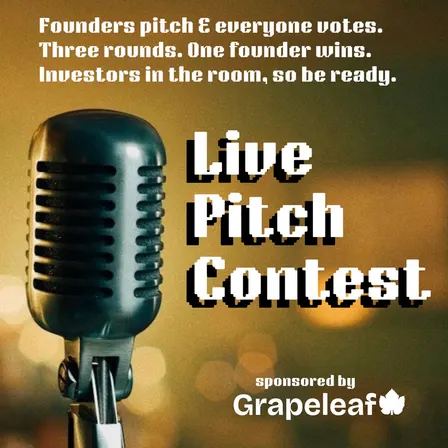 Founders pitch & everyone votes.
Three rounds. One founder wins.
Investors in the room, so be ready.

Live
Pitch
Contest

sponsored by
Grapeleaf